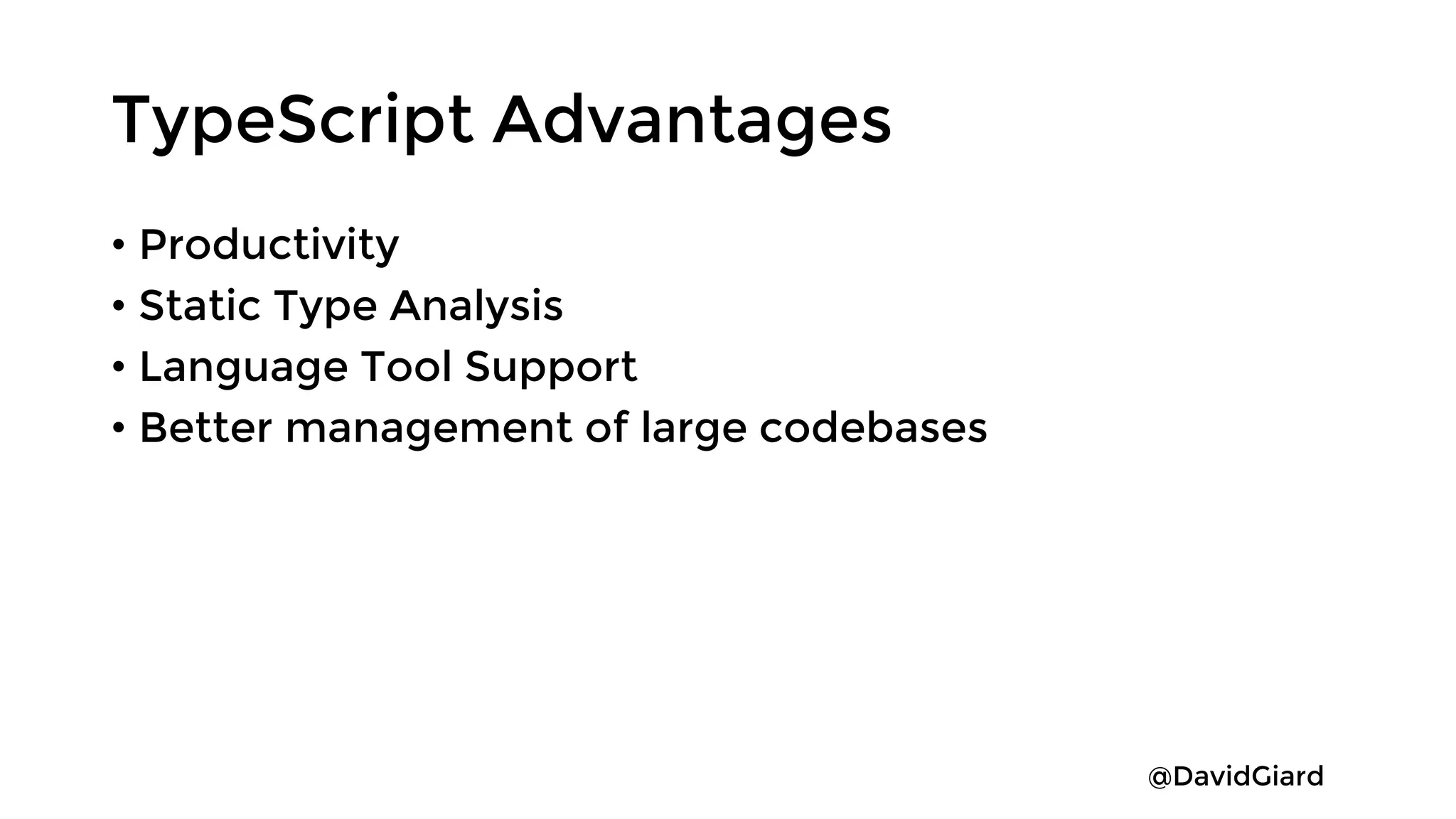 TypeScript Advantages

• Productivity
• Static Type Analysis
• Language Tool Support
• Better management of large codebases

@DavidGiard